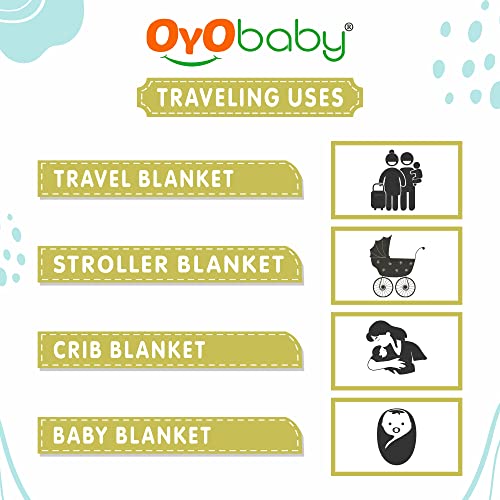 OYObaby®

TRAVELING USES

TRAVEL BLANKET

STROLLER BLANKET

CRIB BLANKET

BABY BLANKET